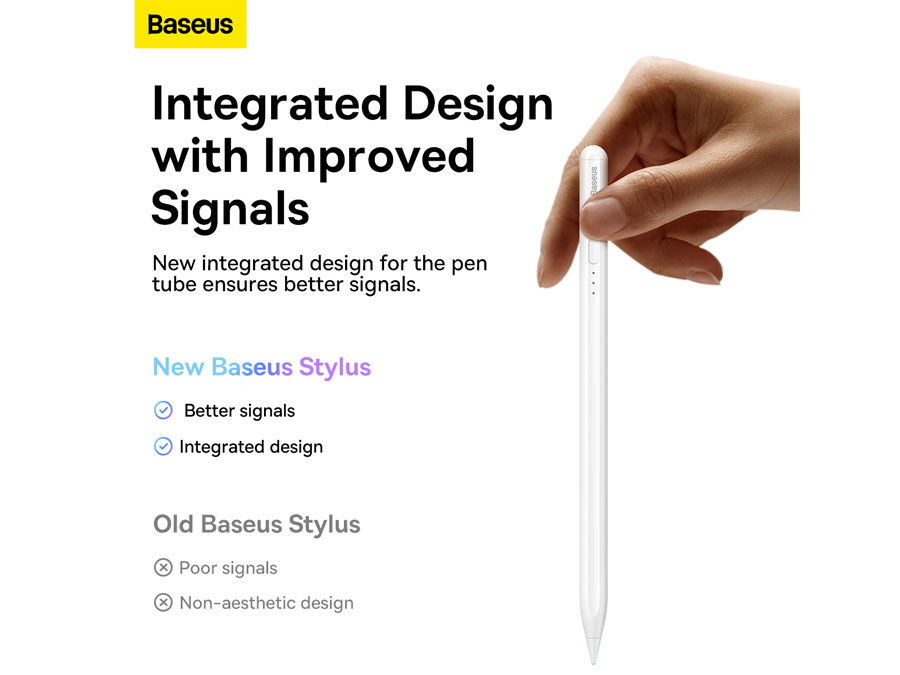 Baseus

Integrated Design with Improved Signals

New integrated design for the pen tube ensures better signals.

New Baseus Stylus

Better signals

Integrated design

Old Baseus Stylus

Poor signals

Non-aesthetic design

Baseus